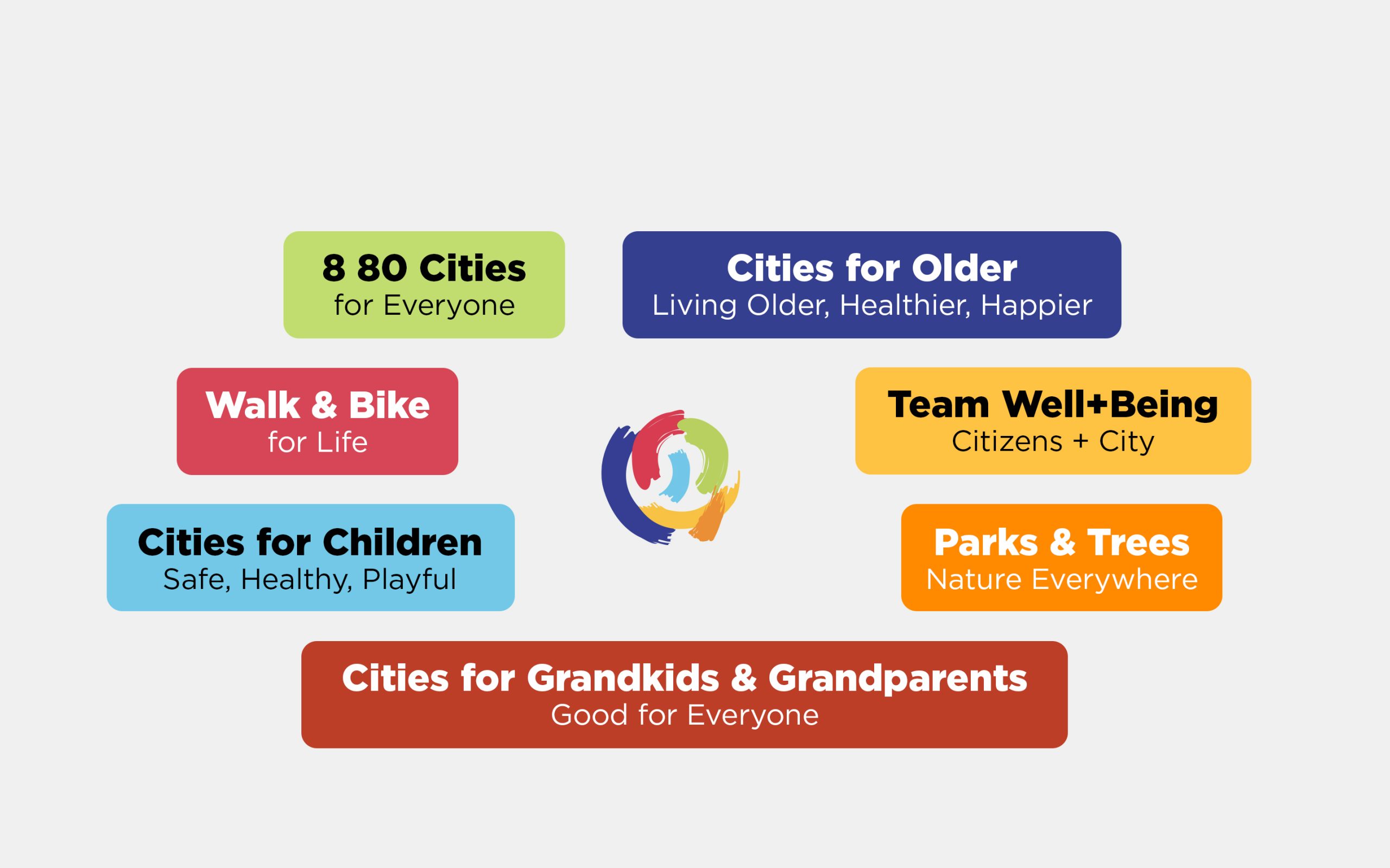 8 80 Cities
for Everyone

Cities for Older
Living Older, Healthier, Happier

Walk & Bike
for Life

Team Well+Being
Citizens + City

Cities for Children
Safe, Healthy, Playful

Parks & Trees
Nature Everywhere

Cities for Grandkids & Grandparents
Good for Everyone